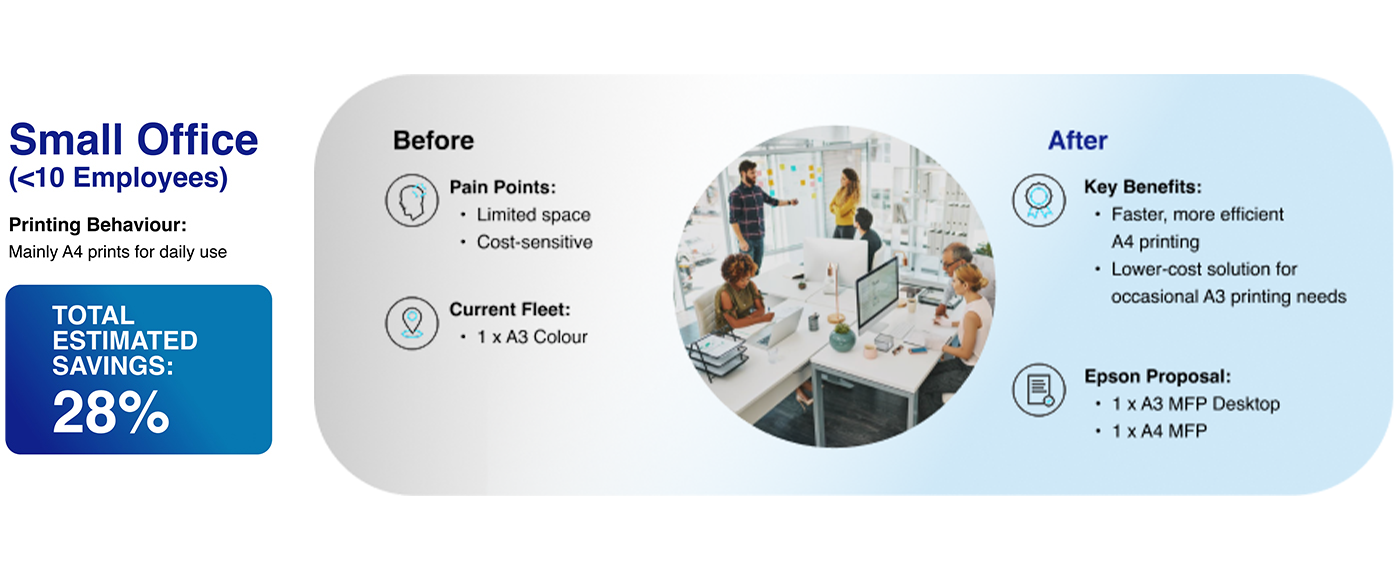 Small Office
(<10 Employees)

Printing Behaviour:
Mainly A4 prints for daily use

TOTAL ESTIMATED SAVINGS:
28%

Before

Pain Points:
• Limited space
• Cost-sensitive

Current Fleet:
• 1 x A3 Colour

After

Key Benefits:
• Faster, more efficient A4 printing
• Lower-cost solution for occasional A3 printing needs

Epson Proposal:
• 1 x A3 MFP Desktop
• 1 x A4 MFP